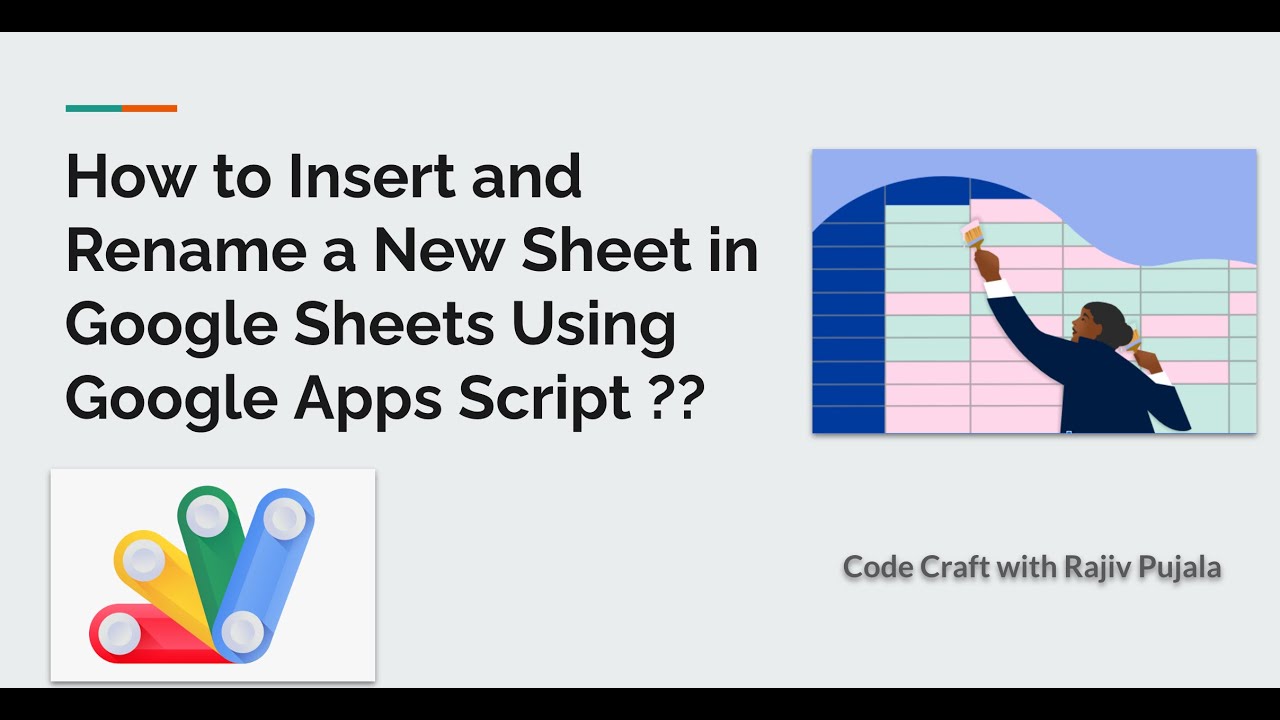 How to Insert and Rename a New Sheet in Google Sheets Using Google Apps Script ??

Code Craft with Rajiv Pujala